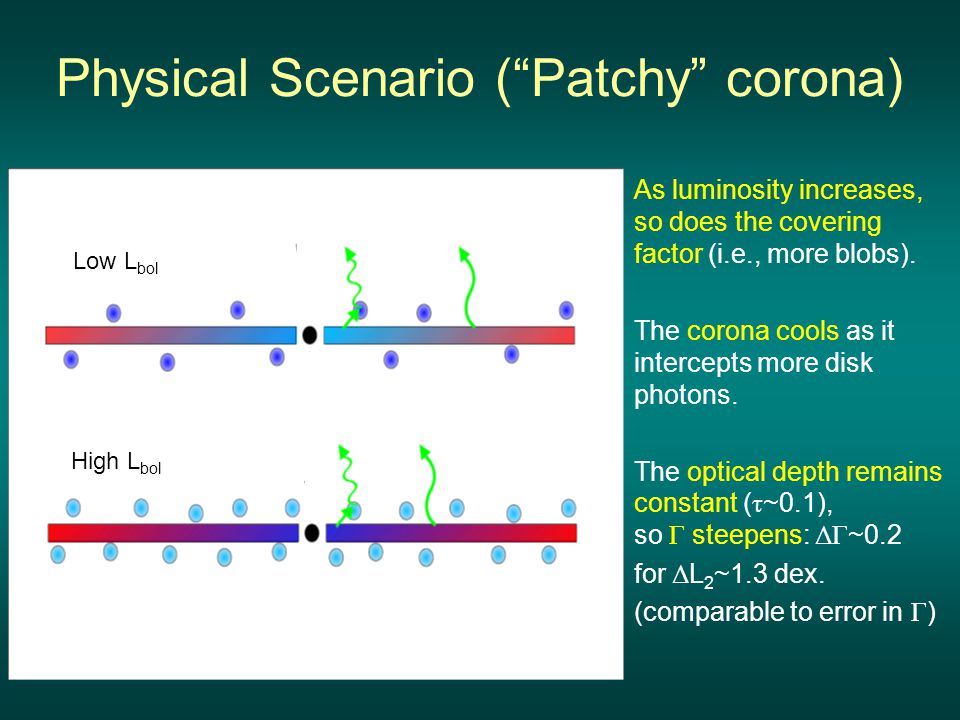 Physical Scenario (“Patchy” corona)

Low $L_{bol}$

High $L_{bol}$

As luminosity increases, so does the covering factor (i.e., more blobs).

The corona cools as it intercepts more disk photons.

The optical depth remains constant ($\tau$~0.1), so $\Gamma$ steepens: $\Delta\Gamma$~0.2 for $\Delta L_2$~1.3 dex. (comparable to error in $\Gamma$)